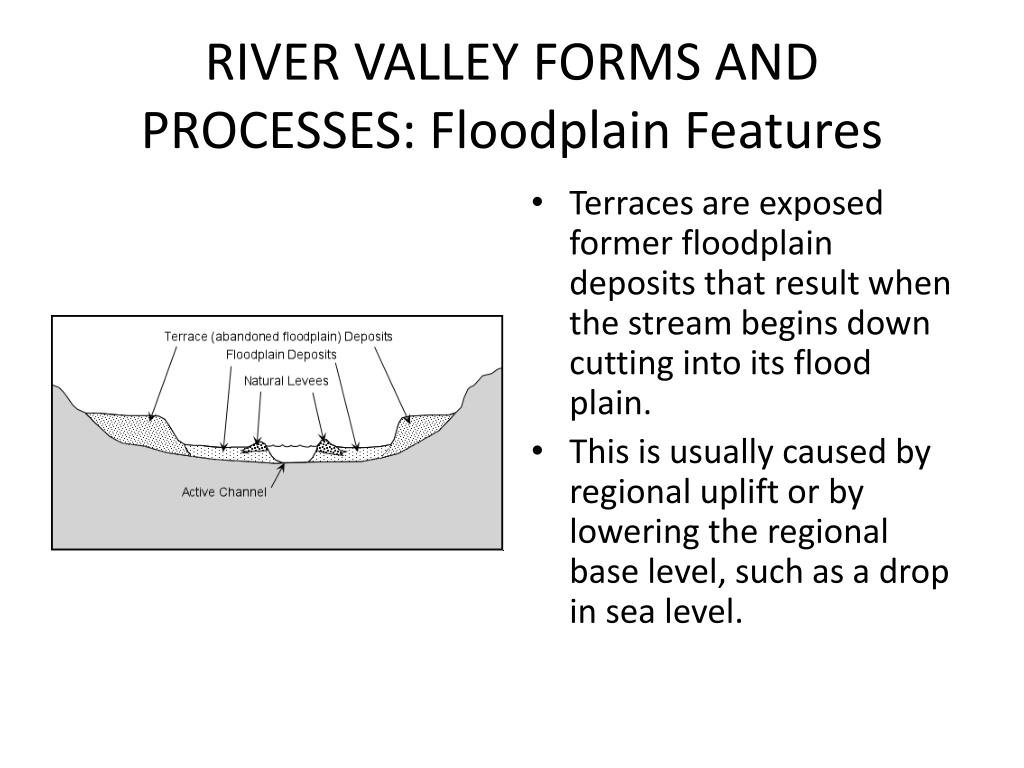 RIVER VALLEY FORMS AND PROCESSES: Floodplain Features

Terrace (abandoned floodplain) Deposits
Floodplain Deposits
Natural Levees
Active Channel

• Terraces are exposed former floodplain deposits that result when the stream begins down cutting into its flood plain.
• This is usually caused by regional uplift or by lowering the regional base level, such as a drop in sea level.